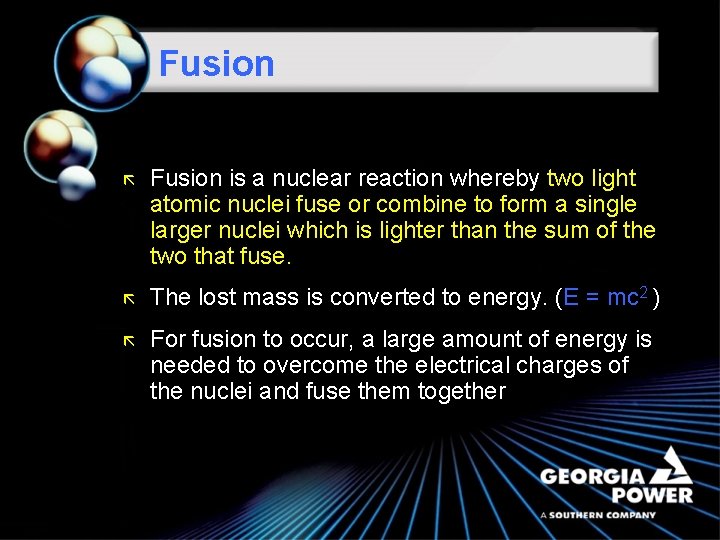 Fusion

Fusion is a nuclear reaction whereby two light atomic nuclei fuse or combine to form a single larger nuclei which is lighter than the sum of the two that fuse.

The lost mass is converted to energy. ($E = mc^2$)

For fusion to occur, a large amount of energy is needed to overcome the electrical charges of the nuclei and fuse them together

GEORGIA POWER
A SOUTHERN COMPANY